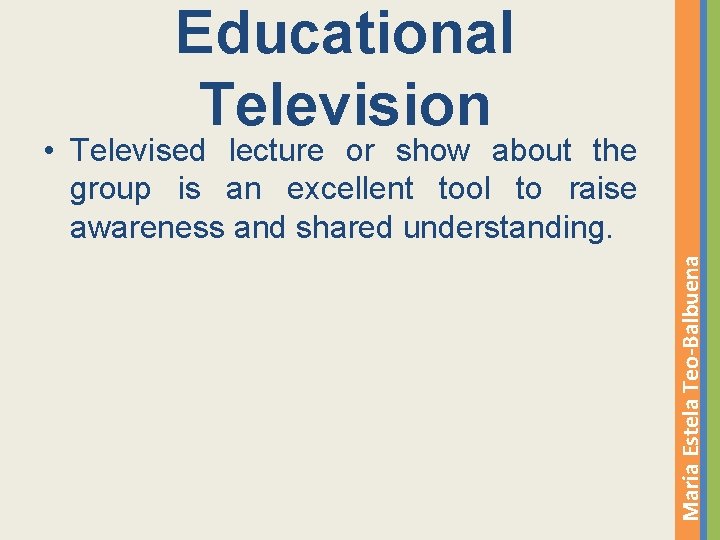 Educational Television

• Televised lecture or show about the group is an excellent tool to raise awareness and shared understanding.

Maria Estela Teo-Balbuena